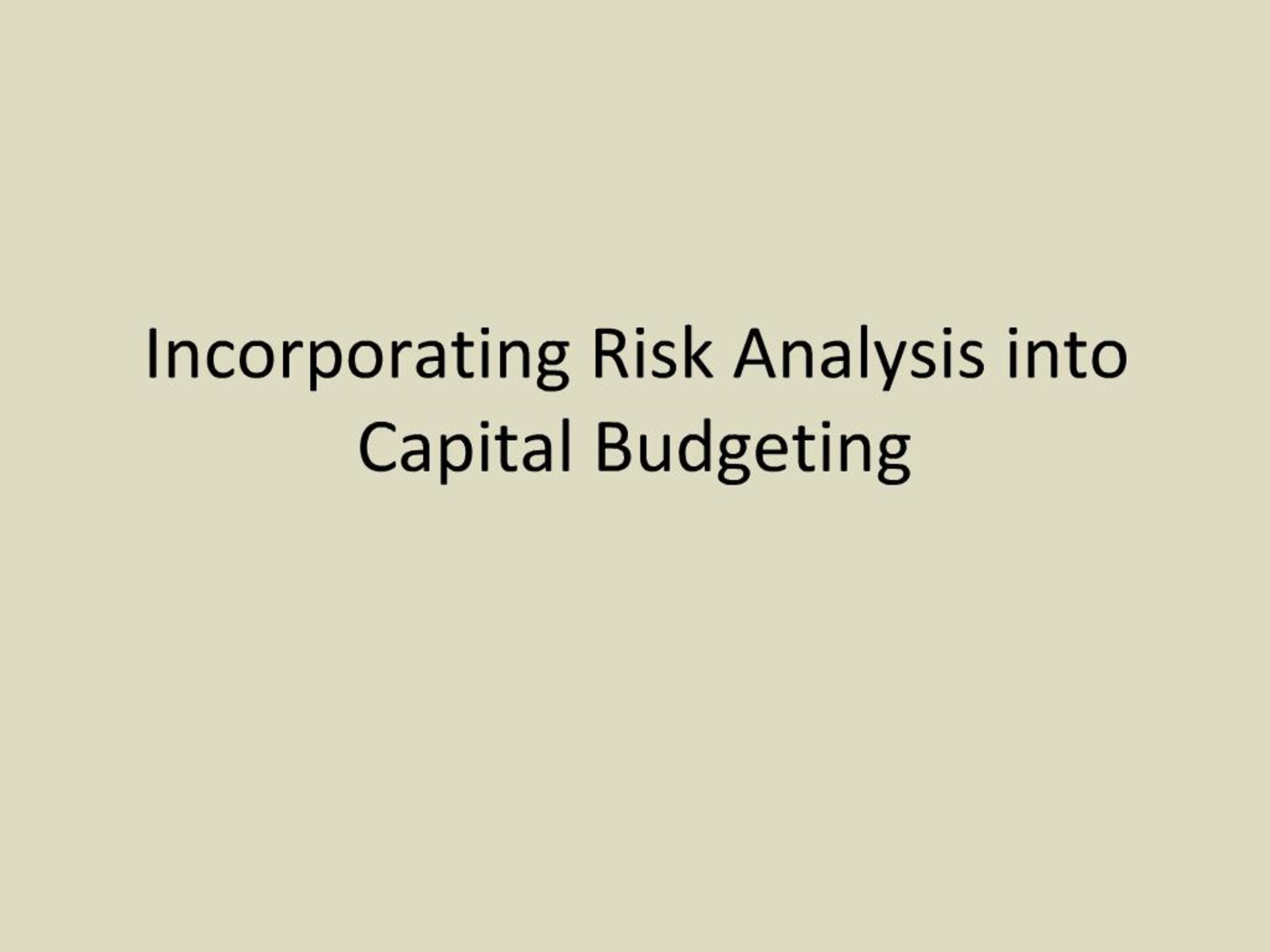 Incorporating Risk Analysis into Capital Budgeting